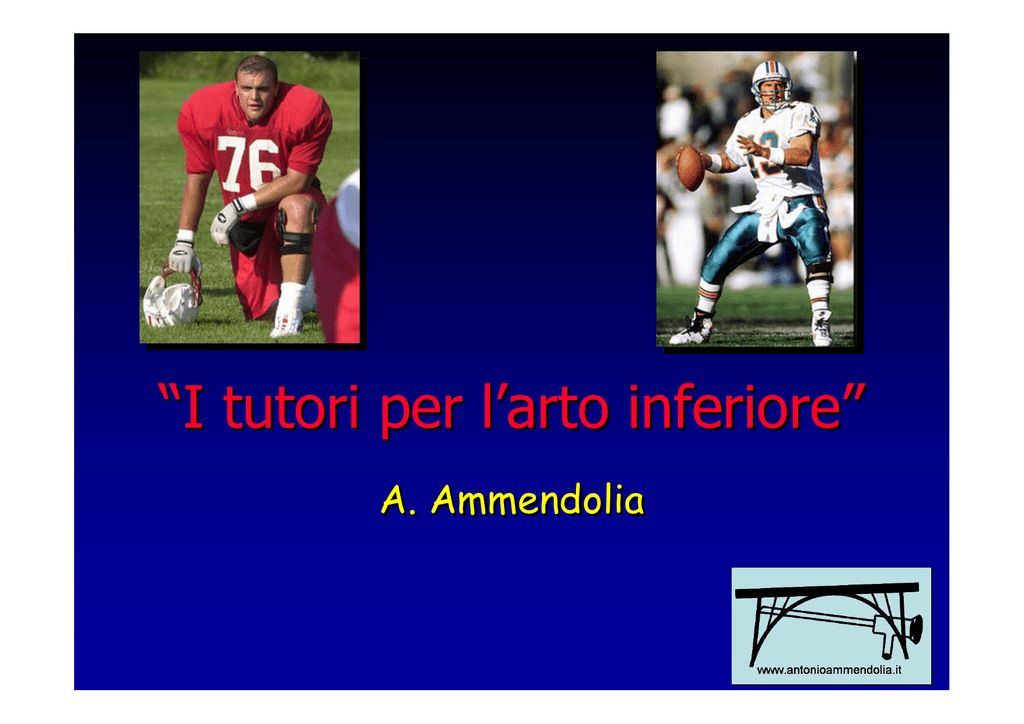 76

“I tutori per l’arto inferiore”

A. Ammendolia

www.antonioammendolia.it